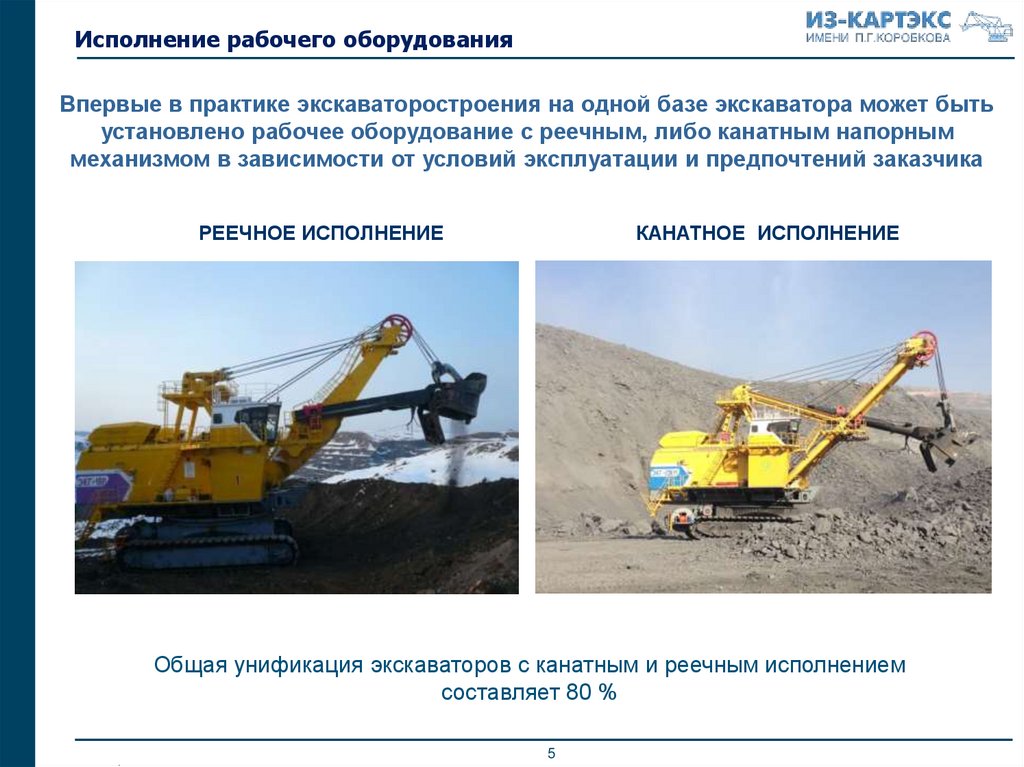 Исполнение рабочего оборудования

ИЗ-КАРТЭКС
ИМЕНИ П.Г.КОРОБКОВА

Впервые в практике экскаваторостроения на одной базе экскаватора может быть установлено рабочее оборудование с реечным, либо канатным напорным механизмом в зависимости от условий эксплуатации и предпочтений заказчика

РЕЕЧНОЕ ИСПОЛНЕНИЕ

КАНАТНОЕ ИСПОЛНЕНИЕ

Общая унификация экскаваторов с канатным и реечным исполнением составляет 80 %

5